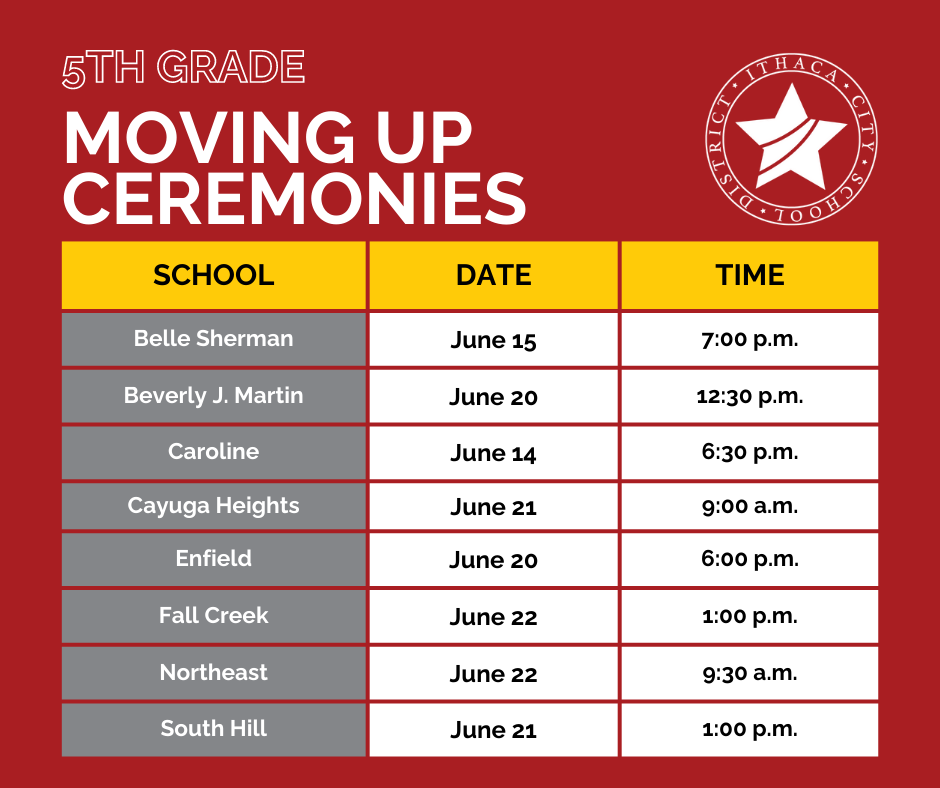 5TH GRADE

MOVING UP CEREMONIES

ITHACA CITY SCHOOL DISTRICT

| SCHOOL | DATE | TIME |
|---|---|---|
| Belle Sherman | June 15 | 7:00 p.m. |
| Beverly J. Martin | June 20 | 12:30 p.m. |
| Caroline | June 14 | 6:30 p.m. |
| Cayuga Heights | June 21 | 9:00 a.m. |
| Enfield | June 20 | 6:00 p.m. |
| Fall Creek | June 22 | 1:00 p.m. |
| Northeast | June 22 | 9:30 a.m. |
| South Hill | June 21 | 1:00 p.m. |